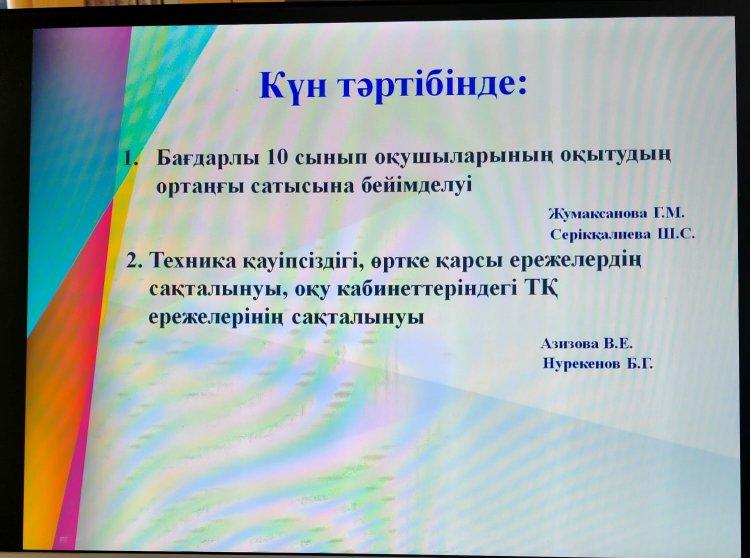 Күн тәртібінде:

1. Бағдарлы 10 сынып оқушыларының оқытудың ортаңғы сатысына бейімделуі

Жумаксанова Г.М.
Серікқалиева Ш.С.

2. Техника қауіпсіздігі, өртке қарсы ережелердің сақталынуы, оқу кабинеттеріндегі ТҚ ережелерінің сақталынуы

Азизова В.Е.
Нурекенов Б.Г.